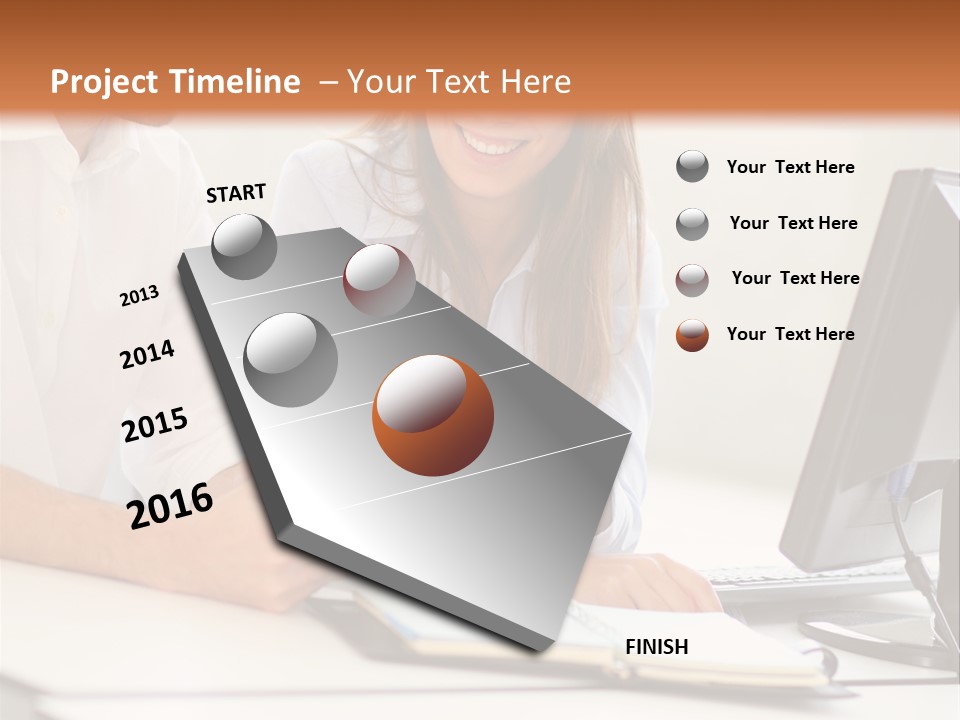 Project Timeline – Your Text Here

START

2013

2014

2015

2016

FINISH

Your Text Here

Your Text Here

Your Text Here

Your Text Here